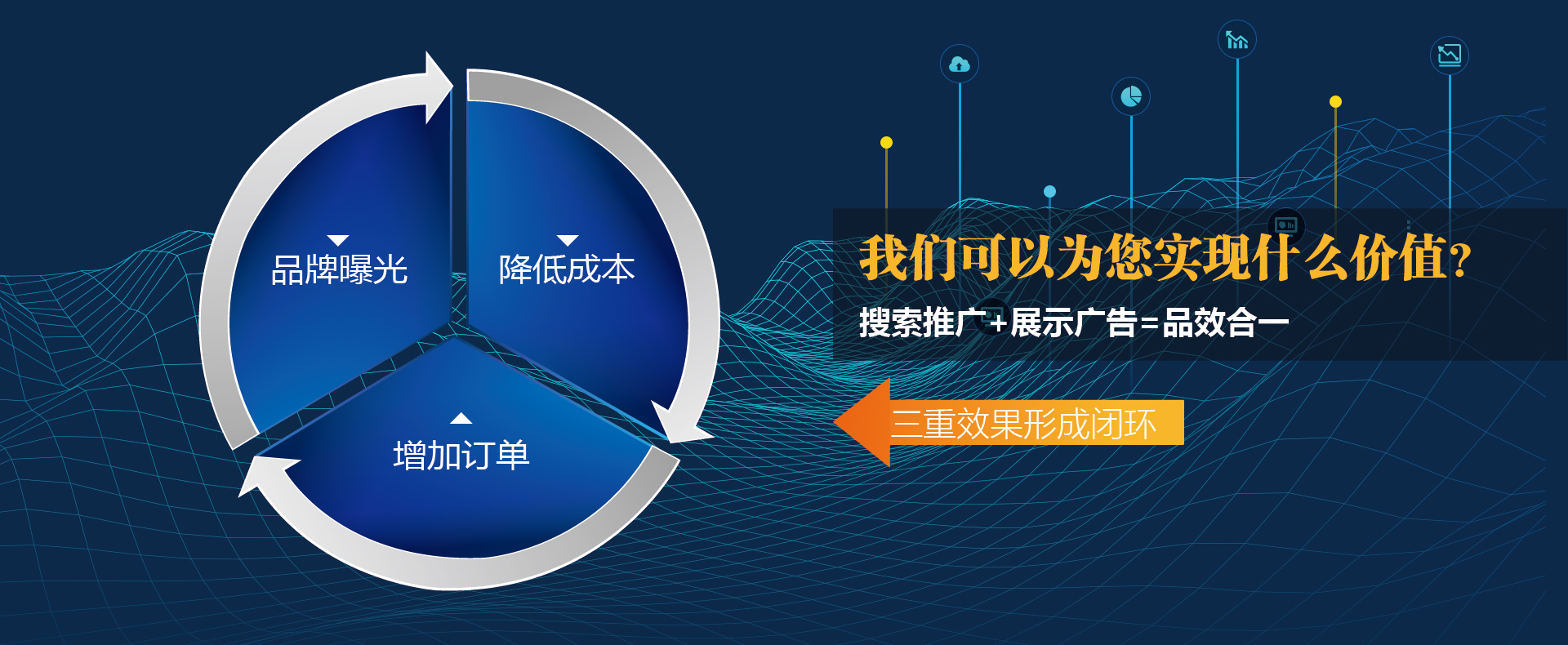 品牌曝光

降低成本

增加订单

我们可以为您实现什么价值?

搜索推广+展示广告=品效合一

三重效果形成闭环